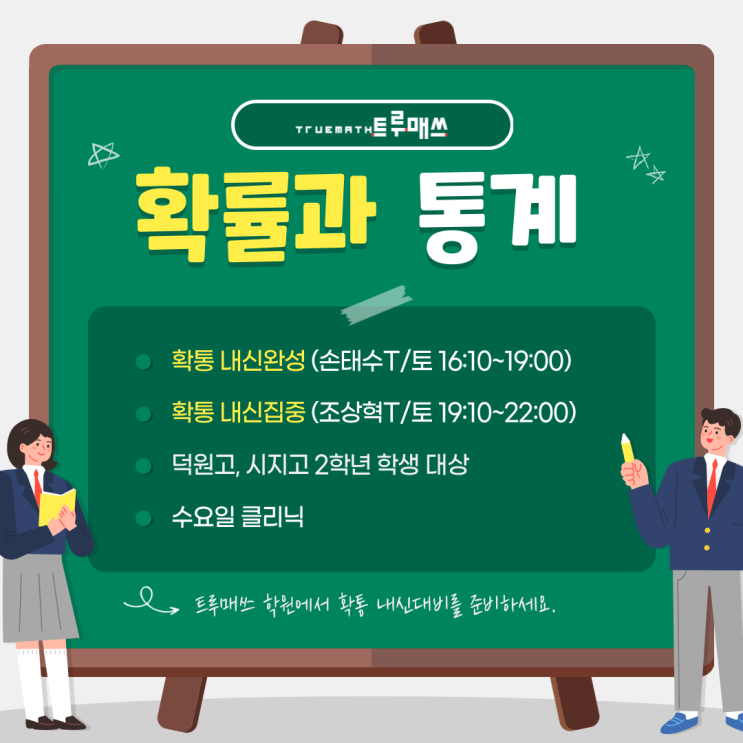 TRUEMATH 트루매쓰

확률과 통계

확통 내신완성 (손태수T/토 16:10~19:00)

확통 내신집중 (조상혁T/토 19:10~22:00)

덕원고, 시지고 2학년 학생 대상

수요일 클리닉

트루매쓰 학원에서 확통 내신대비를 준비하세요.